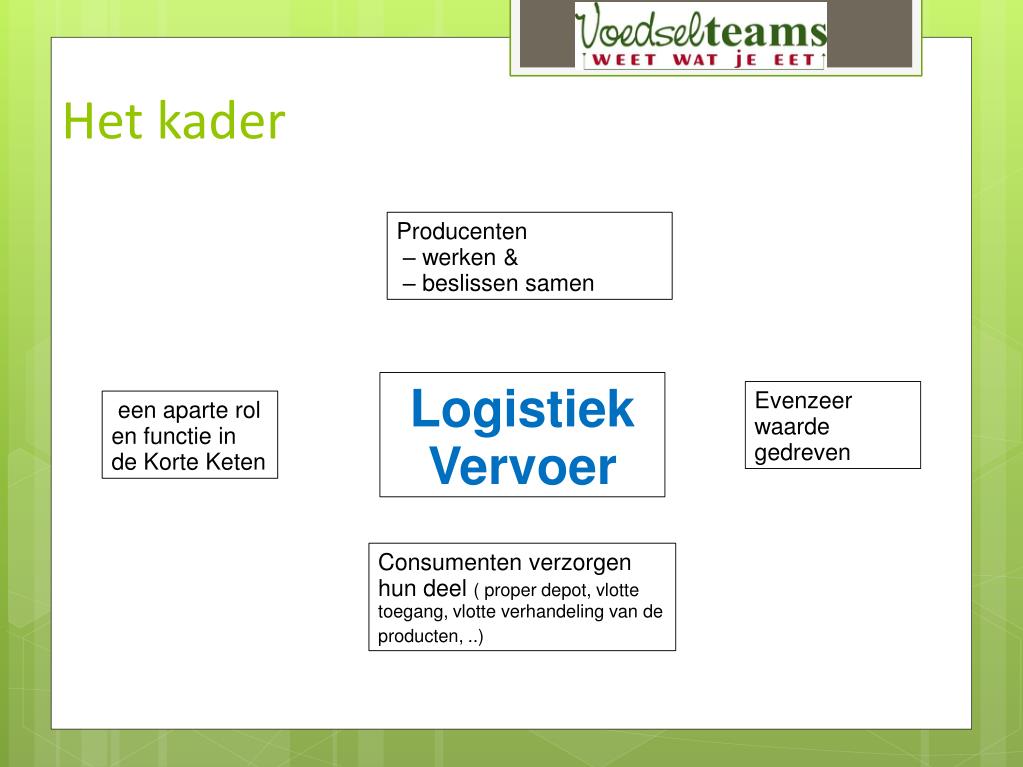 Voedselteams
WEET WAT JE EET

Het kader

Producenten
– werken &
– beslissen samen

een aparte rol en functie in de Korte Keten

Logistiek Vervoer

Evenzeer waarde gedreven

Consumenten verzorgen hun deel ( proper depot, vlotte toegang, vlotte verhandeling van de producten, ..)